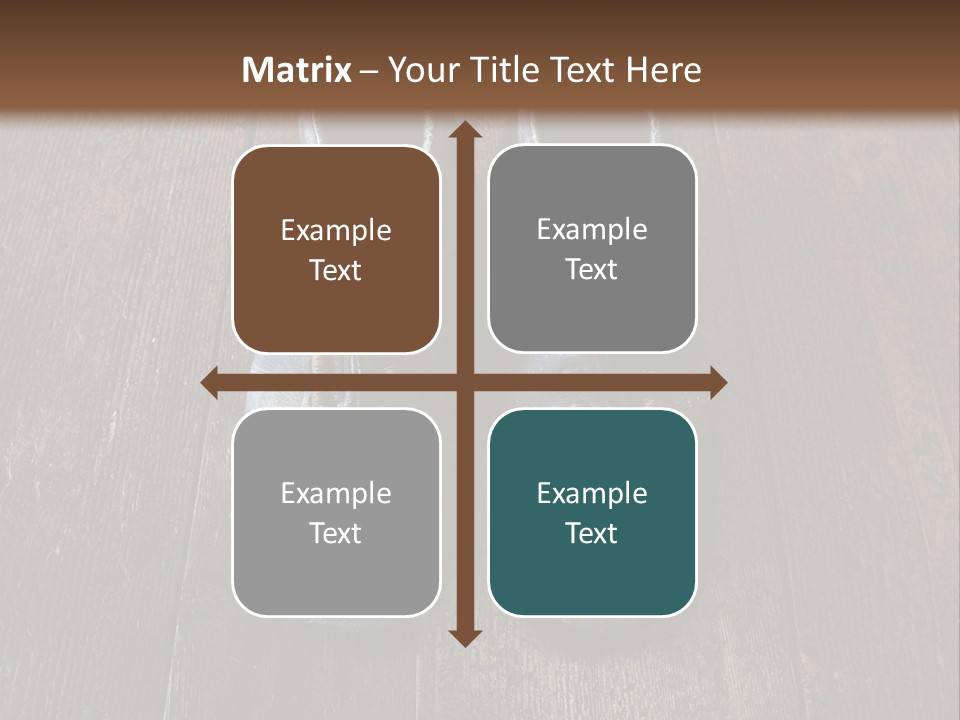 Matrix – Your Title Text Here

Example Text

Example Text

Example Text

Example Text